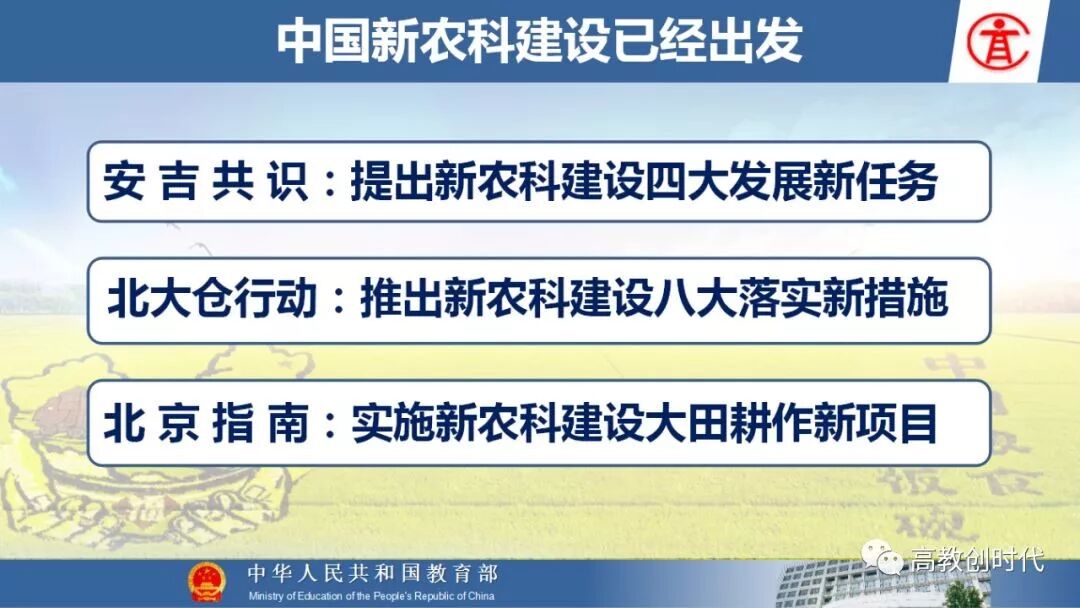 中国新农科建设已经出发

安吉共识：提出新农科建设四大发展新任务

北大仓行动：推出新农科建设八大落实新措施

北京指南：实施新农科建设大田耕作新项目

中华人民共和国教育部
Ministry of Education of the People's Republic of China

高教创时代